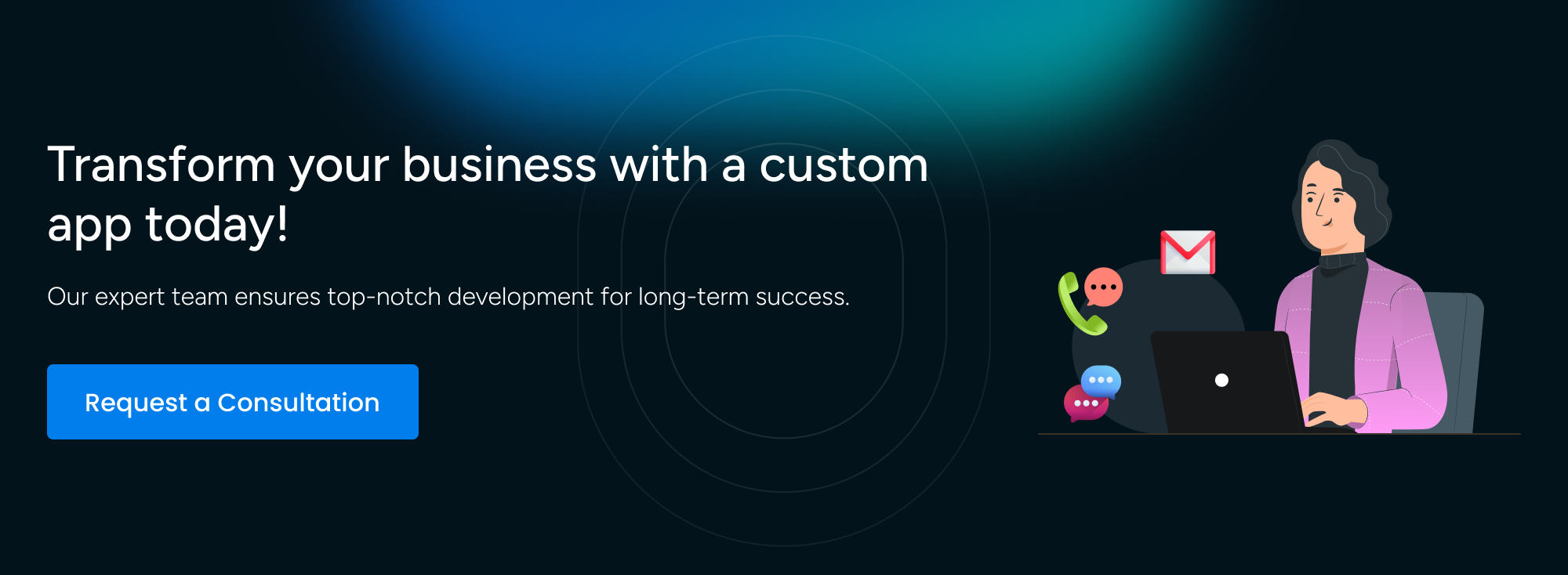 Transform your business with a custom app today!

Our expert team ensures top-notch development for long-term success.

Request a Consultation